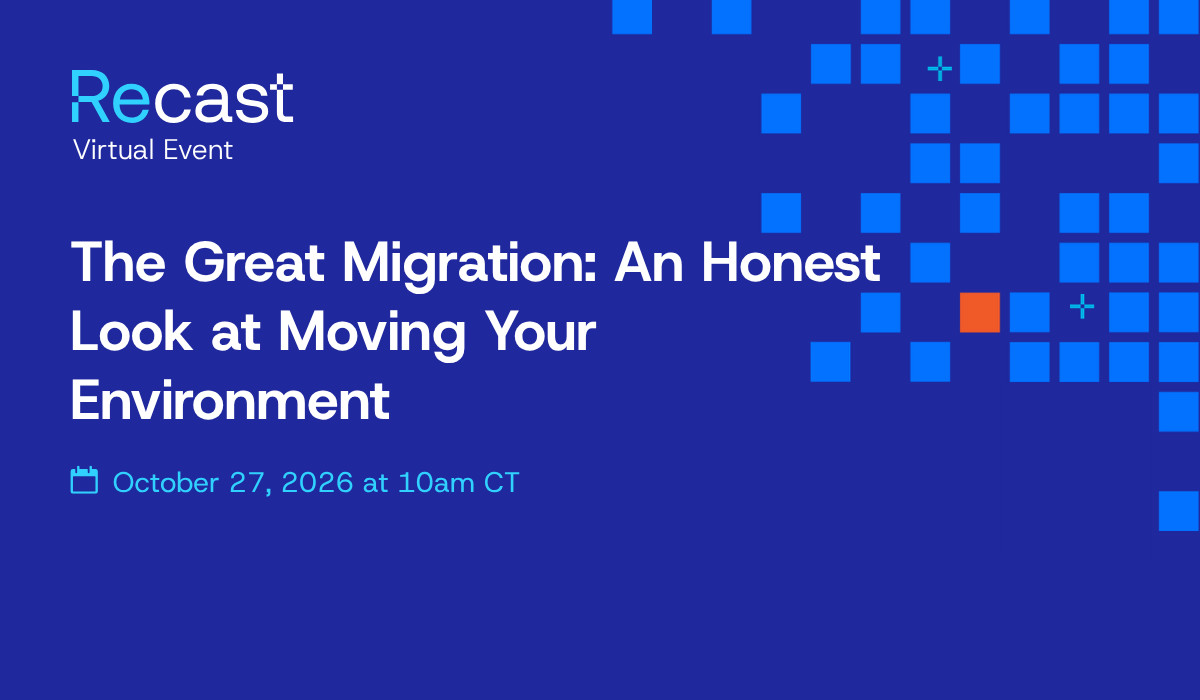 Recast
Virtual Event

The Great Migration: An Honest Look at Moving Your Environment

October 27, 2026 at 10am CT